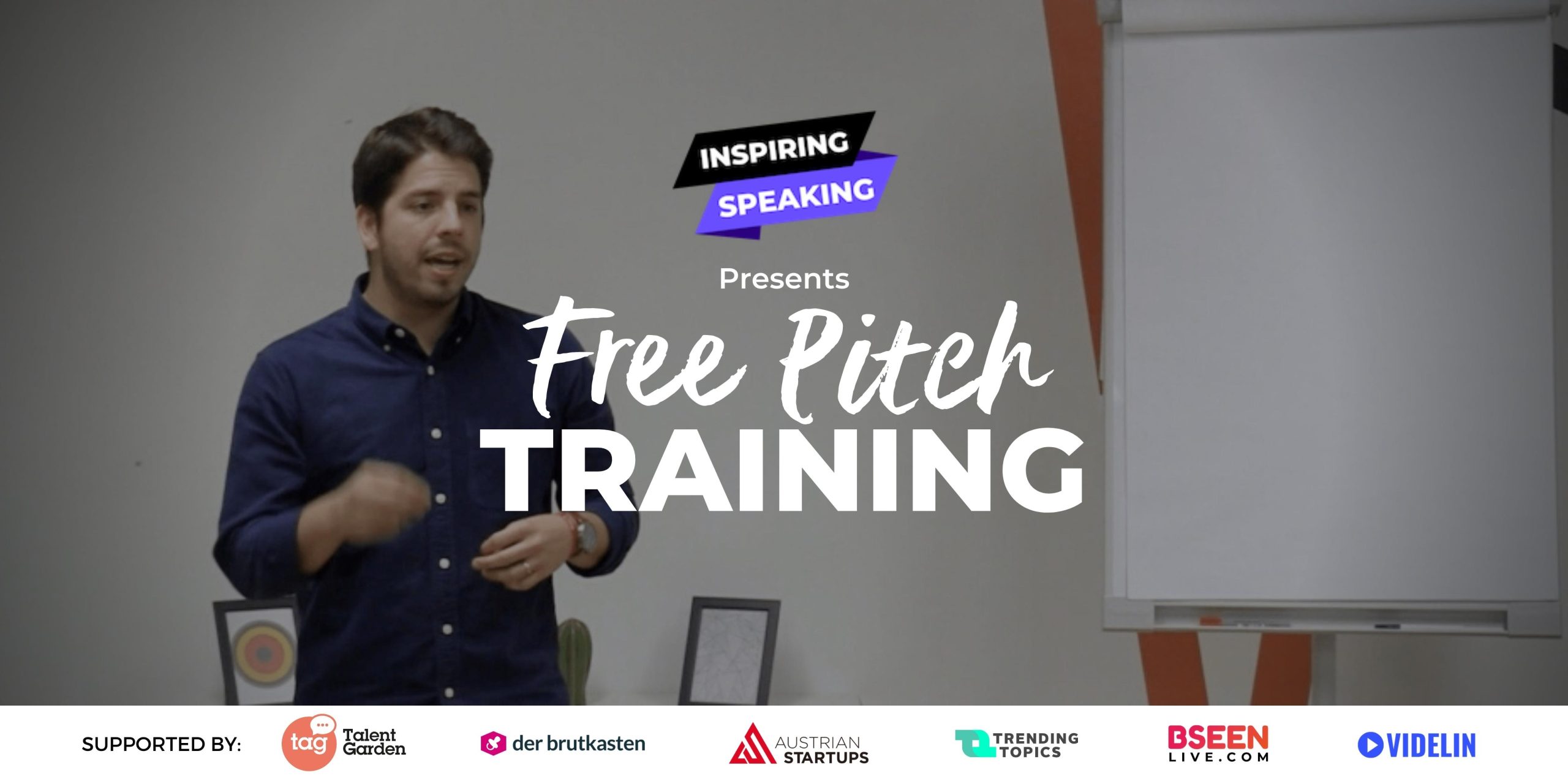 INSPIRING SPEAKING

Presents

Free Pitch TRAINING

SUPPORTED BY: tag Talent Garden der brutkasten AUSTRIAN STARTUPS TRENDING TOPICS BSEEN LIVE.COM VIDELIN